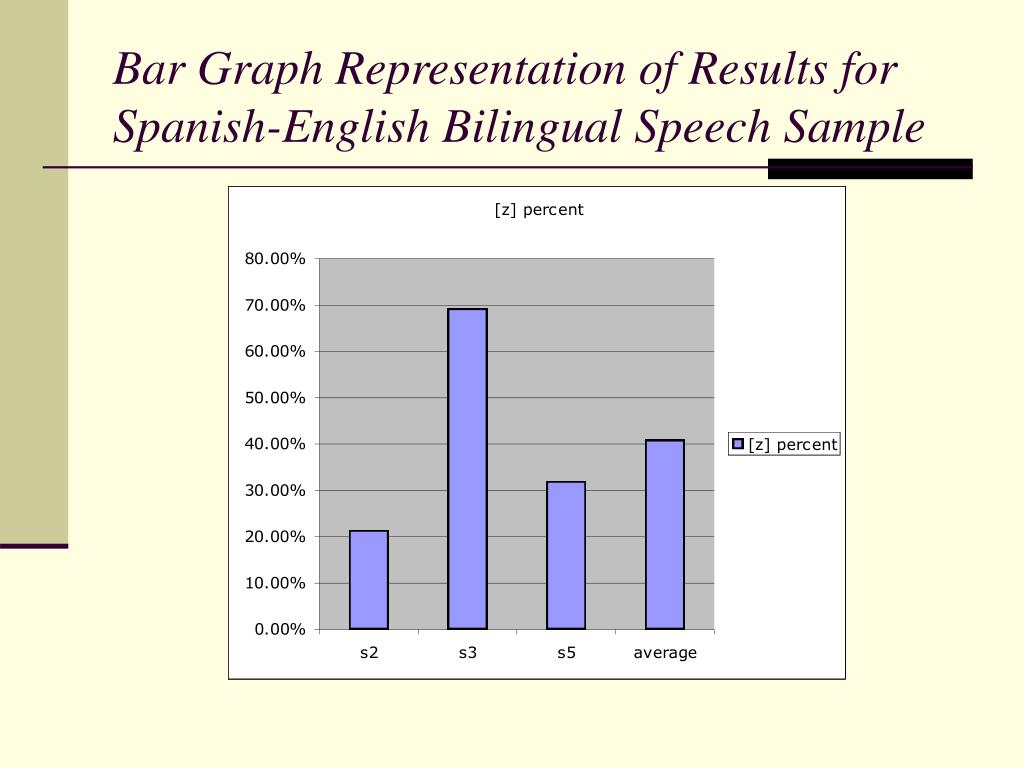 Bar Graph Representation of Results for Spanish-English Bilingual Speech Sample

[z] percent

80.00%
70.00%
60.00%
50.00%
40.00%
30.00%
20.00%
10.00%
0.00%

s2
s3
s5
average

[z] percent